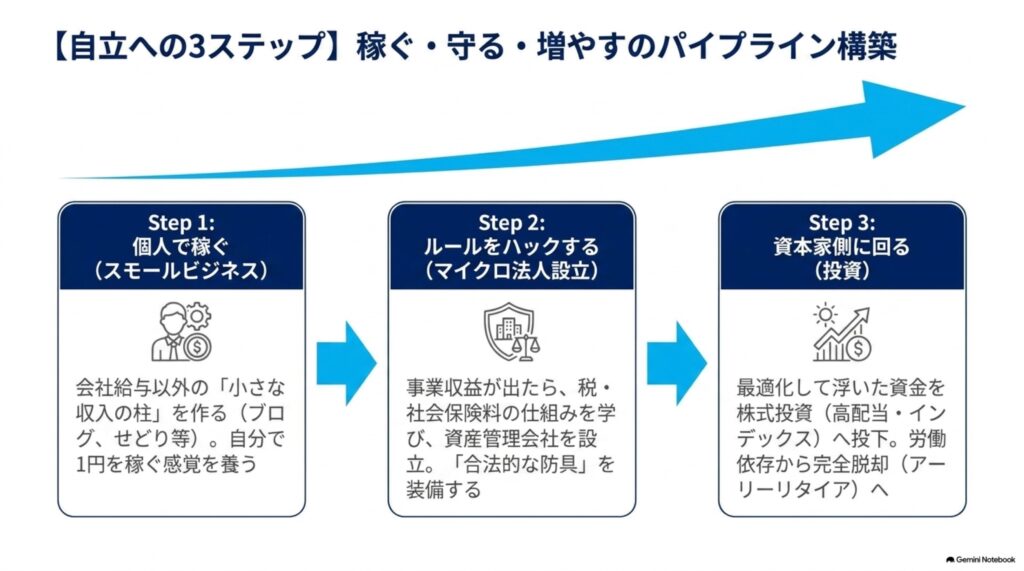 【自立への3ステップ】稼ぐ・守る・増やすのパイプライン構築

Step 1:
個人で稼ぐ
（スモールビジネス）

会社給与以外の「小さな収入の柱」を作る（ブログ、せどり等）。自分で1円を稼ぐ感覚を養う

Step 2:
ルールをハックする
（マイクロ法人設立）

事業収益が出たら、税・社会保険料の仕組みを学び、資産管理会社を設立。「合法的な防具」を装備する

Step 3:
資本家側に回る
（投資）

最適化して浮いた資金を株式投資（高配当・インデックス）へ投下。労働依存から完全脱却（アーリーリタイア）へ

Gemini Notebook